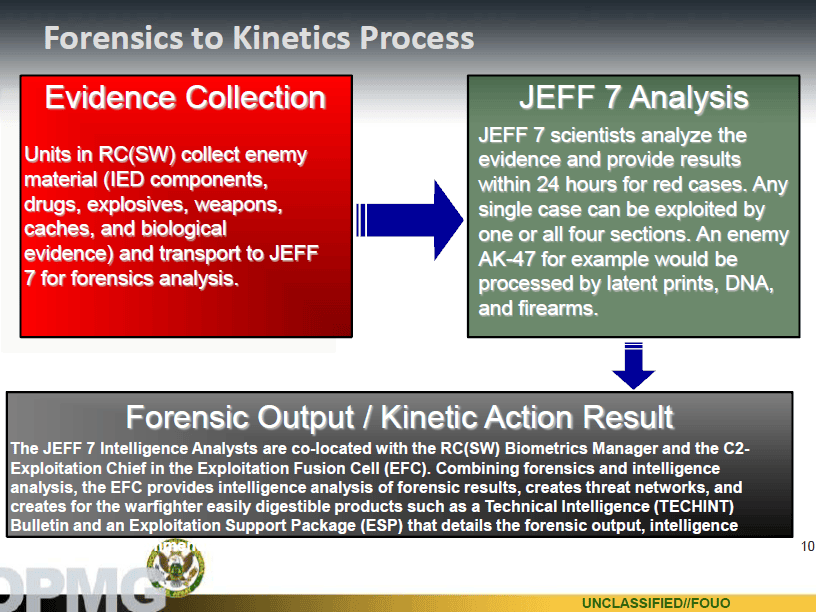 Forensics to Kinetics Process

Evidence Collection

Units in RC(SW) collect enemy material (IED components, drugs, explosives, weapons, caches, and biological evidence) and transport to JEFF 7 for forensics analysis.

JEFF 7 Analysis

JEFF 7 scientists analyze the evidence and provide results within 24 hours for red cases. Any single case can be exploited by one or all four sections. An enemy AK-47 for example would be processed by latent prints, DNA, and firearms.

Forensic Output / Kinetic Action Result

The JEFF 7 Intelligence Analysts are co-located with the RC(SW) Biometrics Manager and the C2-Exploitation Chief in the Exploitation Fusion Cell (EFC). Combining forensics and intelligence analysis, the EFC provides intelligence analysis of forensic results, creates threat networks, and creates for the warfighter easily digestible products such as a Technical Intelligence (TECHINT) Bulletin and an Exploitation Support Package (ESP) that details the forensic output, intelligence

10

OPMG

UNCLASSIFIED//FOUO